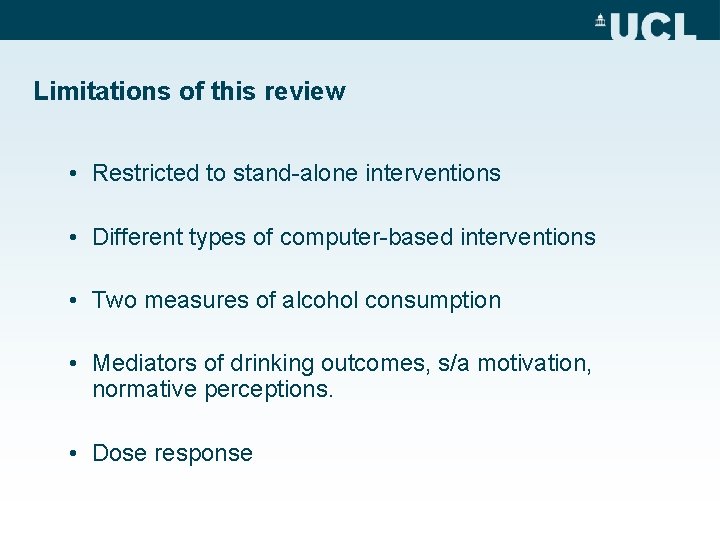 UCL

Limitations of this review

• Restricted to stand-alone interventions

• Different types of computer-based interventions

• Two measures of alcohol consumption

• Mediators of drinking outcomes, s/a motivation, normative perceptions.

• Dose response